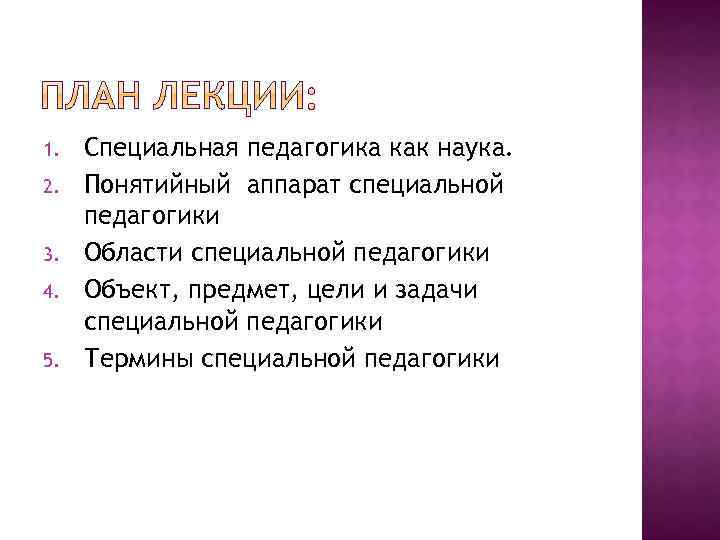 ПЛАН ЛЕКЦИИ:

1. Специальная педагогика как наука.
2. Понятийный аппарат специальной педагогики
3. Области специальной педагогики
4. Объект, предмет, цели и задачи специальной педагогики
5. Термины специальной педагогики